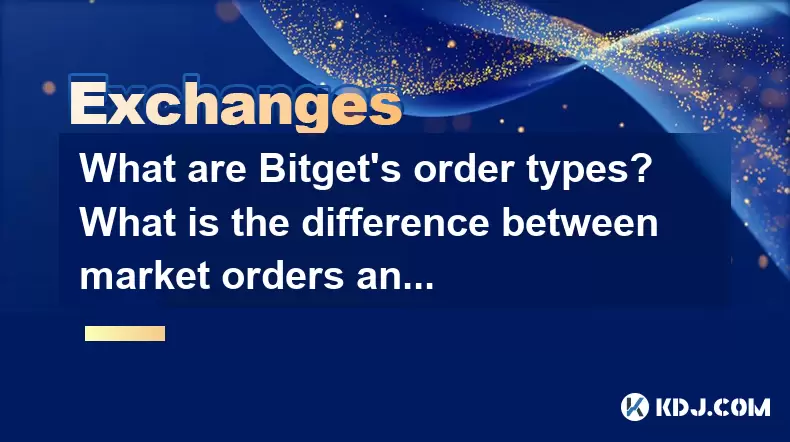 Exchanges

What are Bitget's order types? What is the difference between market orders an...

KDJ.COM